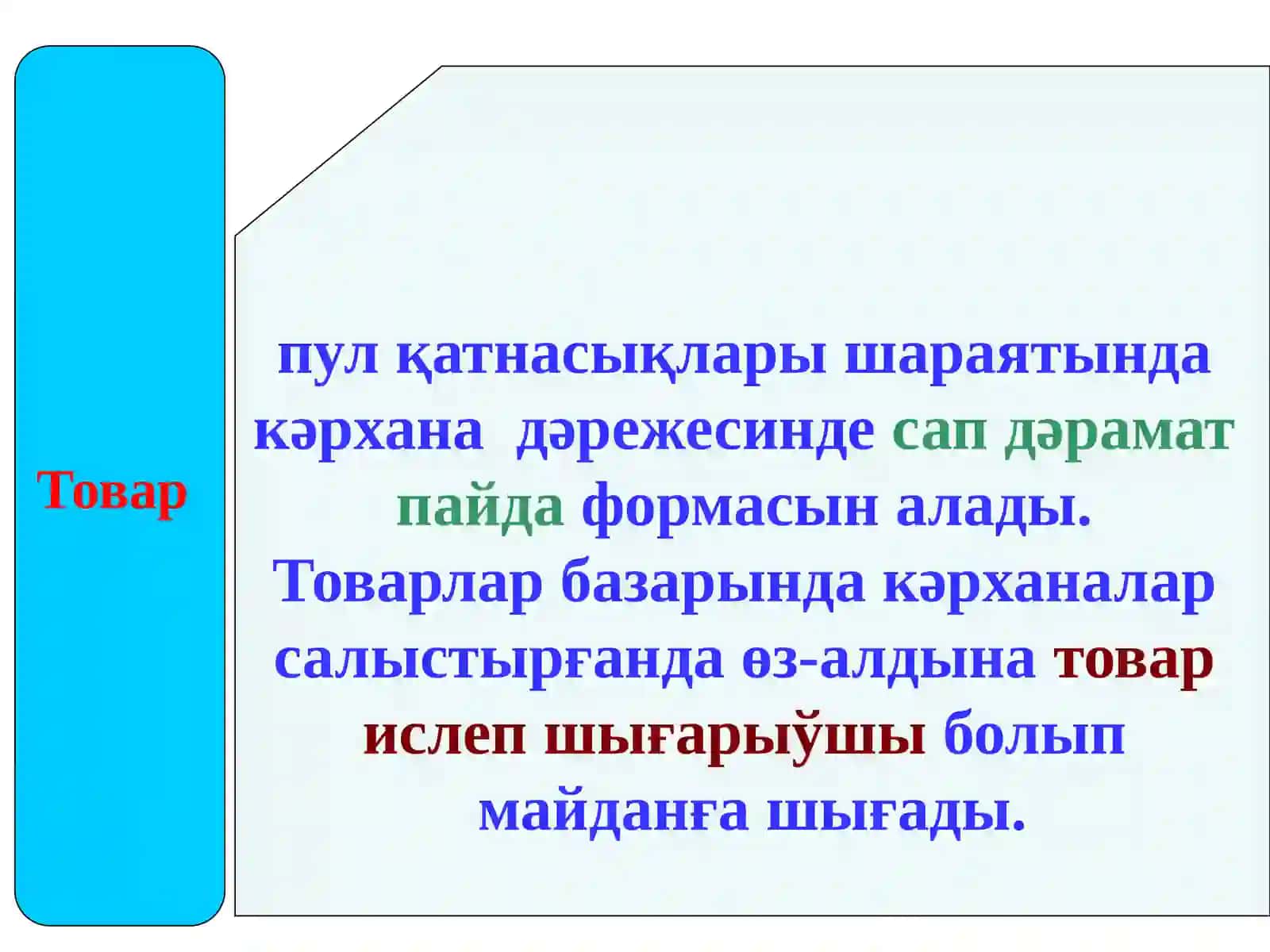 Товар

пул қатнасықлары шараятында кәрхана дәрежесинде сап дәрамат пайда формасын алады. Товарлар базарында кәрханалар салыстырғанда өз-алдына товар ислеп шығарыўшы болып майданға шығады.